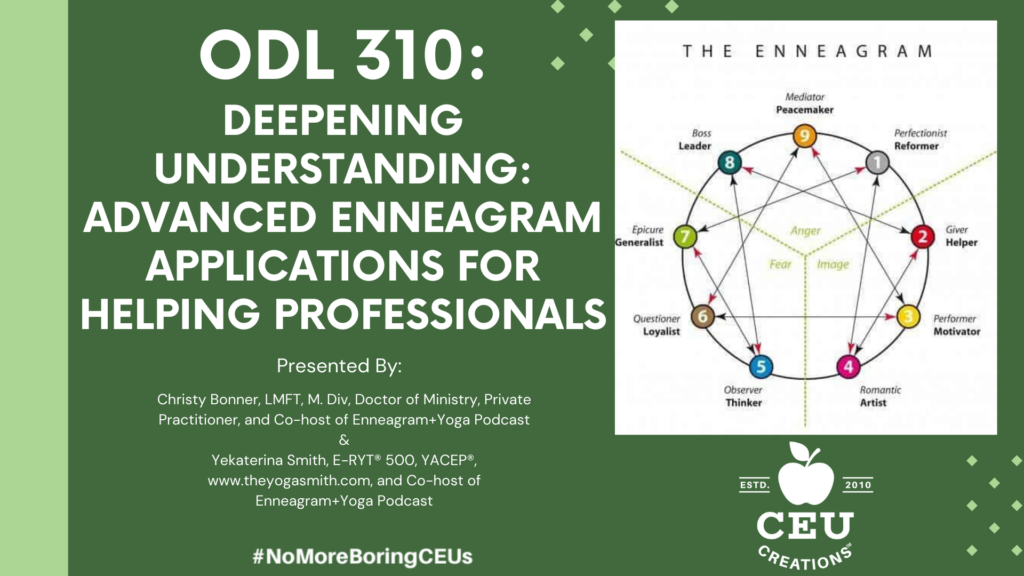 ODL 310:
DEEPENING UNDERSTANDING: ADVANCED ENNEAGRAM APPLICATIONS FOR HELPING PROFESSIONALS

Presented By:

Christy Bonner, LMFT, M. Div, Doctor of Ministry, Private Practitioner, and Co-host of Enneagram+Yoga Podcast
&
Yekaterina Smith, E-RYT® 500, YACEP®, www.theyogasmith.com, and Co-host of Enneagram+Yoga Podcast

#NoMoreBoringCEUs

THE ENNEAGRAM

Mediator
Peacemaker
9

Perfectionist
Reformer
1

Giver
Helper
2

Performer
Motivator
3

Romantic
Artist
4

Observer
Thinker
5

Questioner
Loyalist
6

Epicure
Generalist
7

Boss
Leader
8

Anger
Fear
Image

ESTD. 2010
CEU
CREATIONS